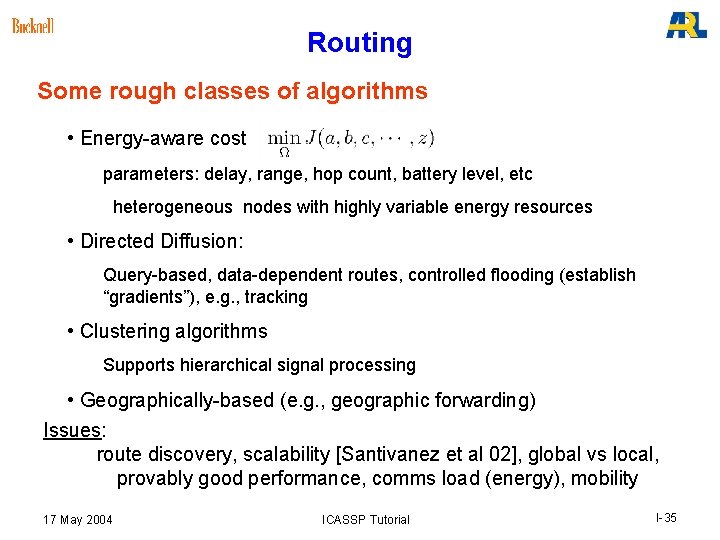 Bucknell

ARL

Routing

Some rough classes of algorithms

• Energy-aware cost $\min_{\Omega} J(a, b, c, \cdots, z)$

parameters: delay, range, hop count, battery level, etc

heterogeneous nodes with highly variable energy resources

• Directed Diffusion:

Query-based, data-dependent routes, controlled flooding (establish "gradients"), e.g., tracking

• Clustering algorithms

Supports hierarchical signal processing

• Geographically-based (e.g., geographic forwarding)

Issues:
route discovery, scalability [Santivanez et al 02], global vs local, provably good performance, comms load (energy), mobility

17 May 2004

ICASSP Tutorial

I-35